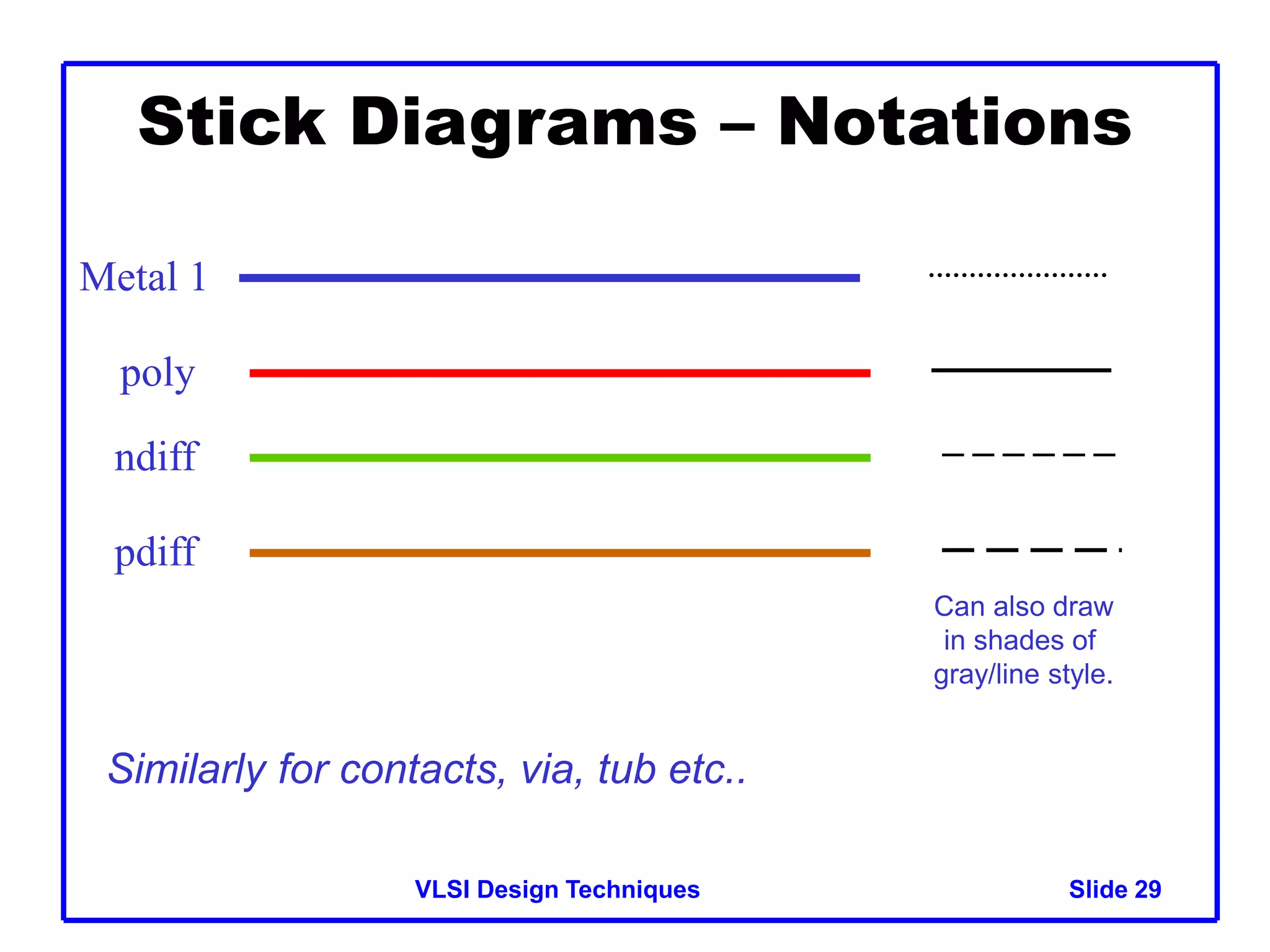 Stick Diagrams – Notations

Metal 1

poly

ndiff

pdiff

Can also draw in shades of gray/line style.

Similarly for contacts, via, tub etc..

VLSI Design Techniques

Slide 29